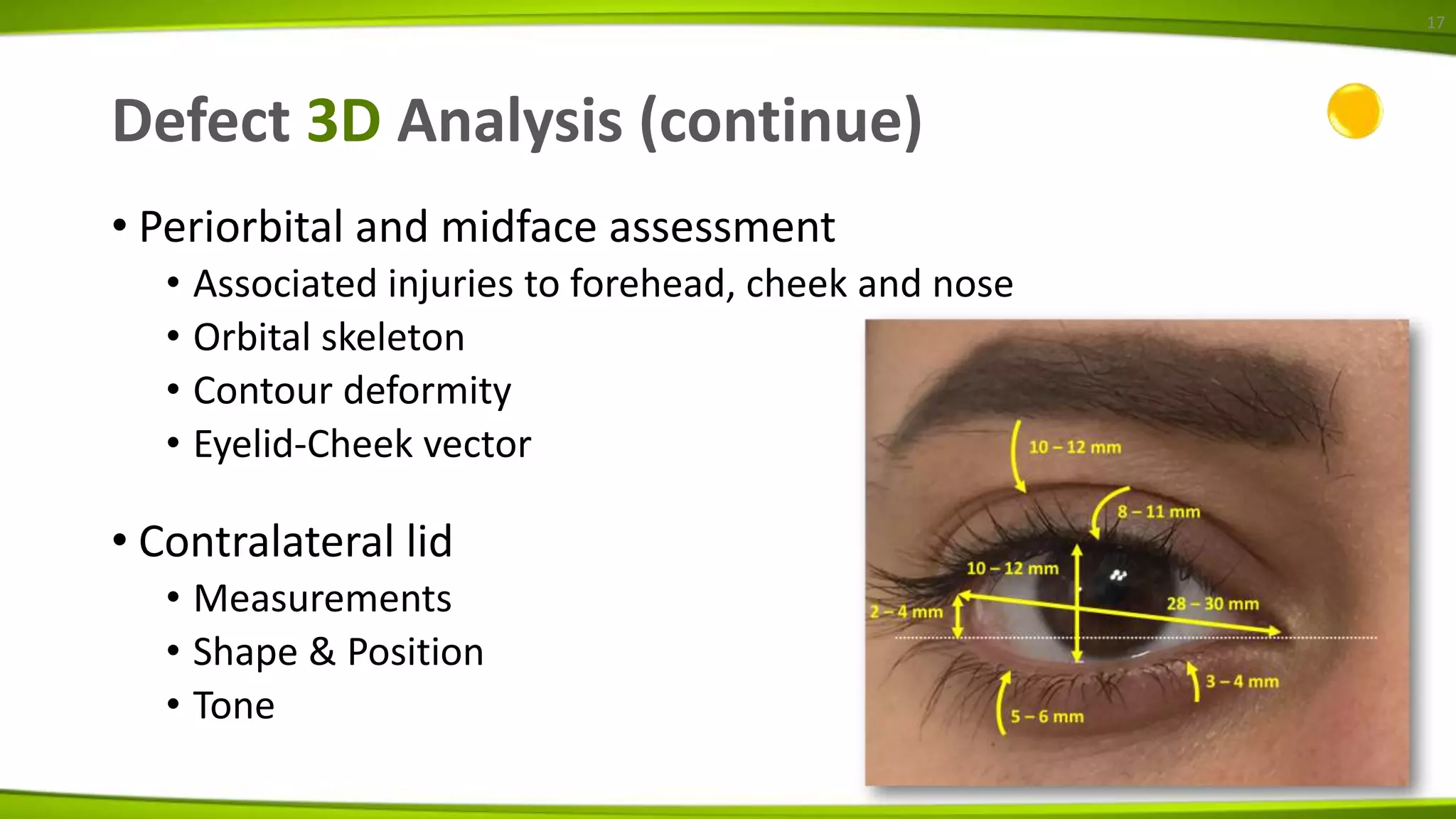 17

Defect 3D Analysis (continue)

• Periorbital and midface assessment
• Associated injuries to forehead, cheek and nose
• Orbital skeleton
• Contour deformity
• Eyelid-Cheek vector

• Contralateral lid
• Measurements
• Shape & Position
• Tone

10 – 12 mm
8 – 11 mm
10 – 12 mm
2 – 4 mm
28 – 30 mm
3 – 4 mm
5 – 6 mm